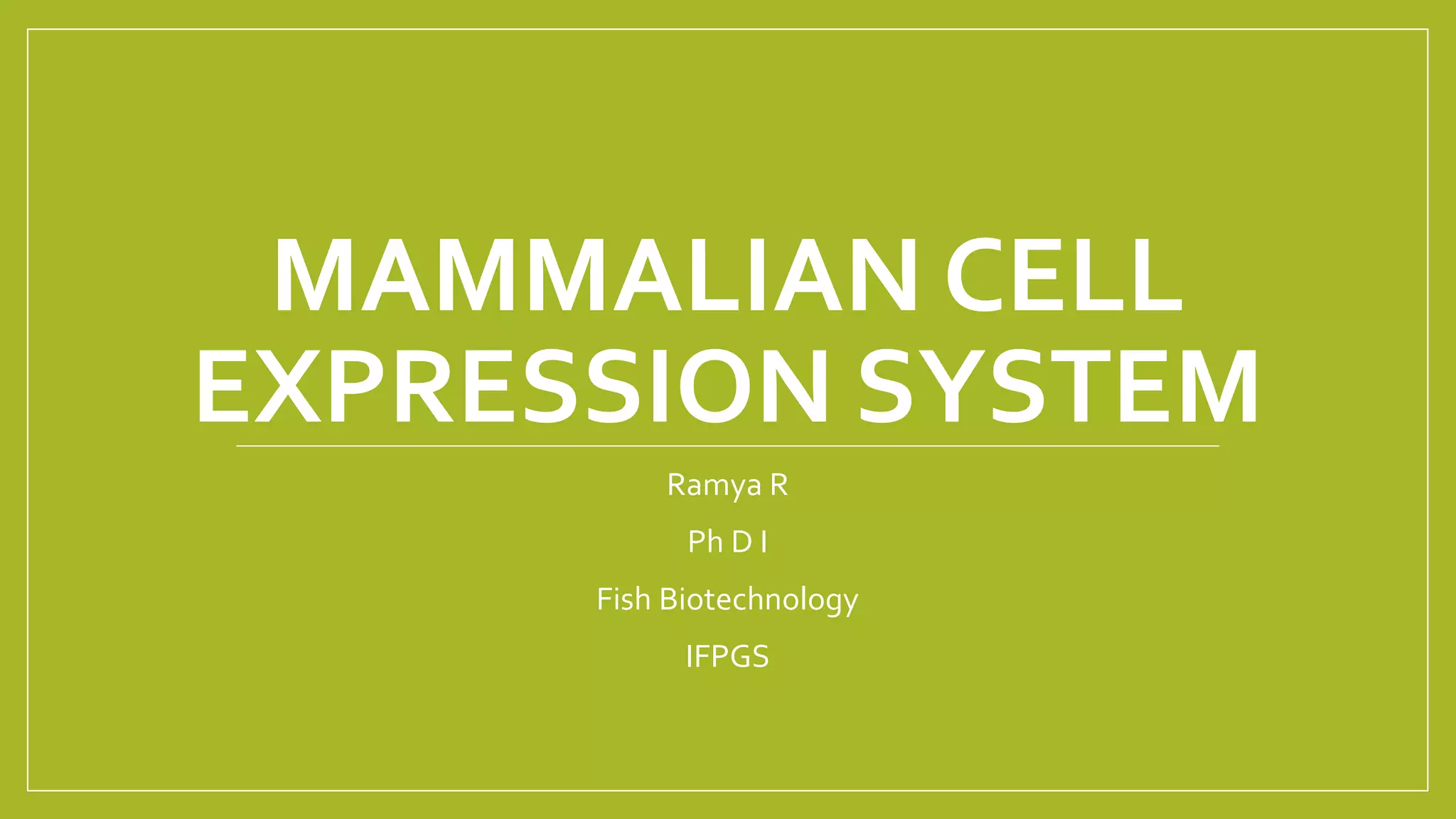 MAMMALIAN CELL EXPRESSION SYSTEM

Ramya R

Ph D I

Fish Biotechnology

IFPGS